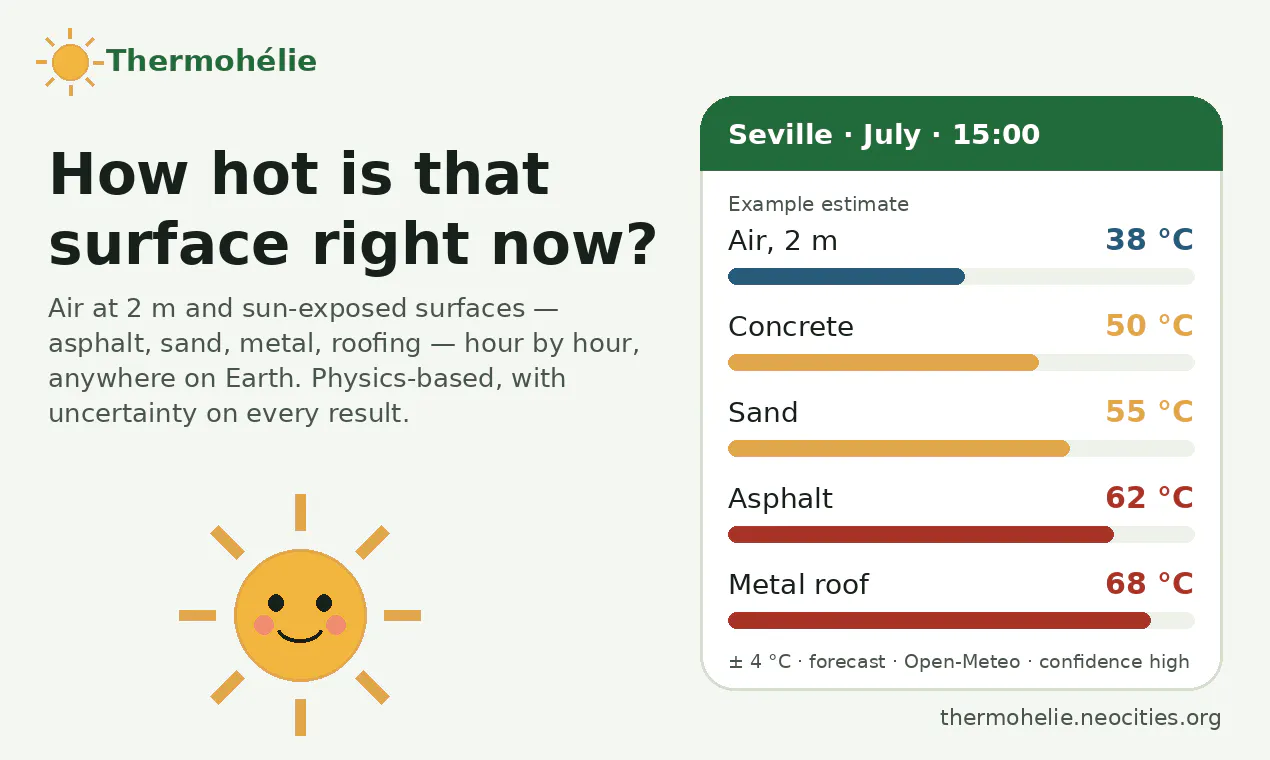 Thermohélie

How hot is that surface right now?

Air at 2 m and sun-exposed surfaces — asphalt, sand, metal, roofing — hour by hour, anywhere on Earth. Physics-based, with uncertainty on every result.

Seville · July · 15:00

Example estimate

Air, 2 m 38 °C

Concrete 50 °C

Sand 55 °C

Asphalt 62 °C

Metal roof 68 °C

± 4 °C · forecast · Open-Meteo · confidence high

thermohelie.neocities.org